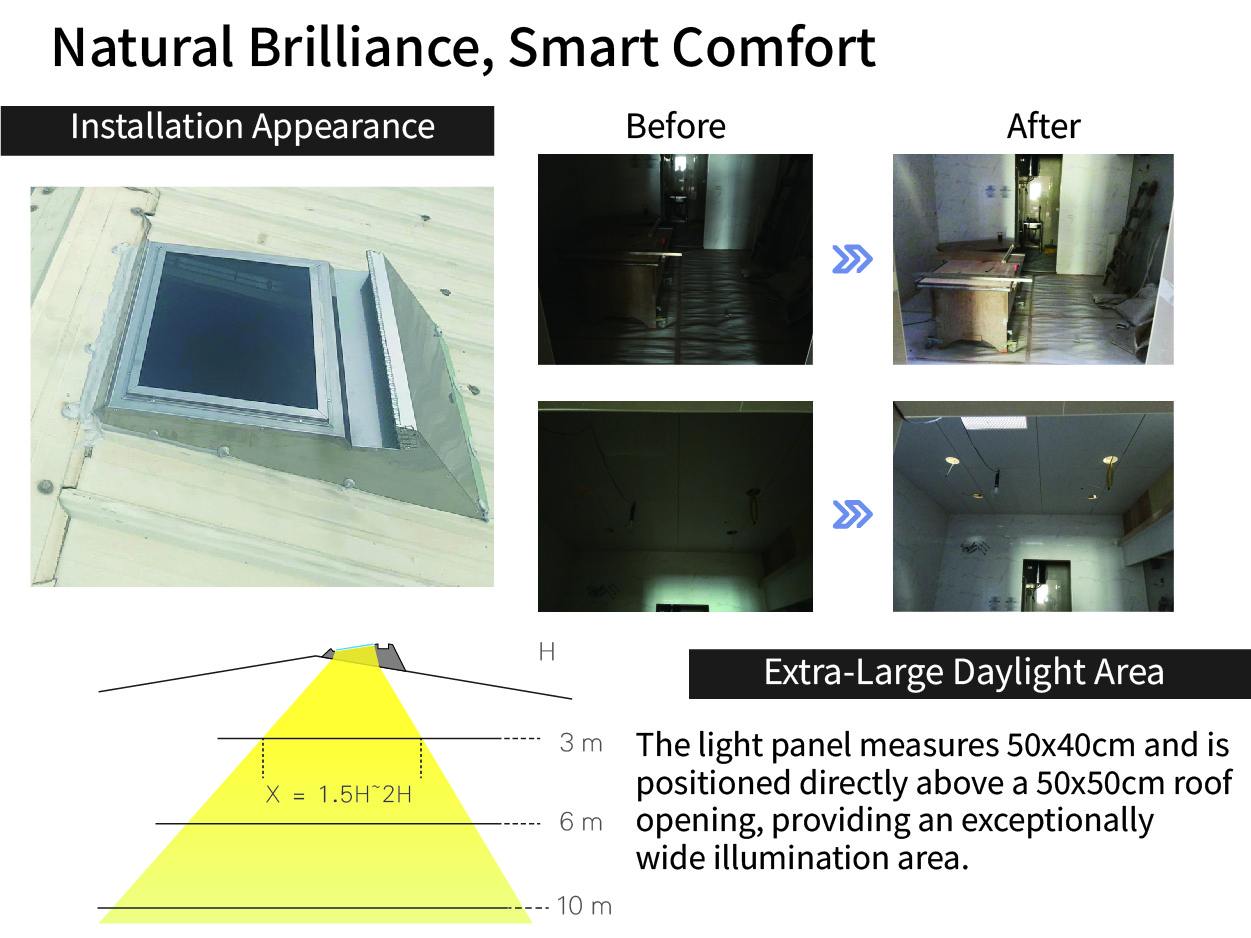 Natural Brilliance, Smart Comfort

Installation Appearance

Before

After

H

3 m

X = 1.5H~2H

6 m

10 m

Extra-Large Daylight Area

The light panel measures 50x40cm and is positioned directly above a 50x50cm roof opening, providing an exceptionally wide illumination area.